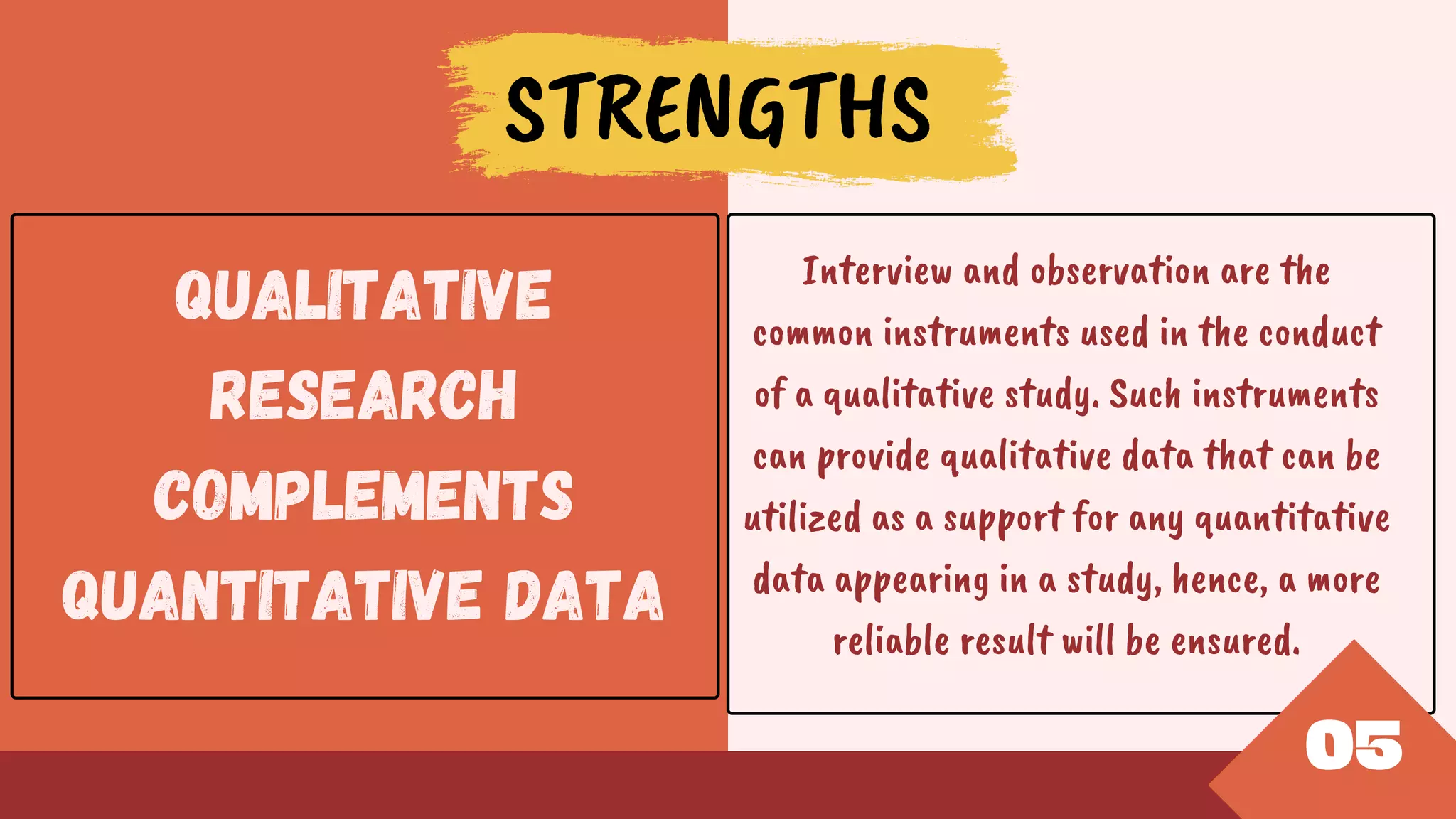 STRENGTHS

QUALITATIVE RESEARCH COMPLEMENTS QUANTITATIVE DATA

Interview and observation are the common instruments used in the conduct of a qualitative study. Such instruments can provide qualitative data that can be utilized as a support for any quantitative data appearing in a study, hence, a more reliable result will be ensured.

05